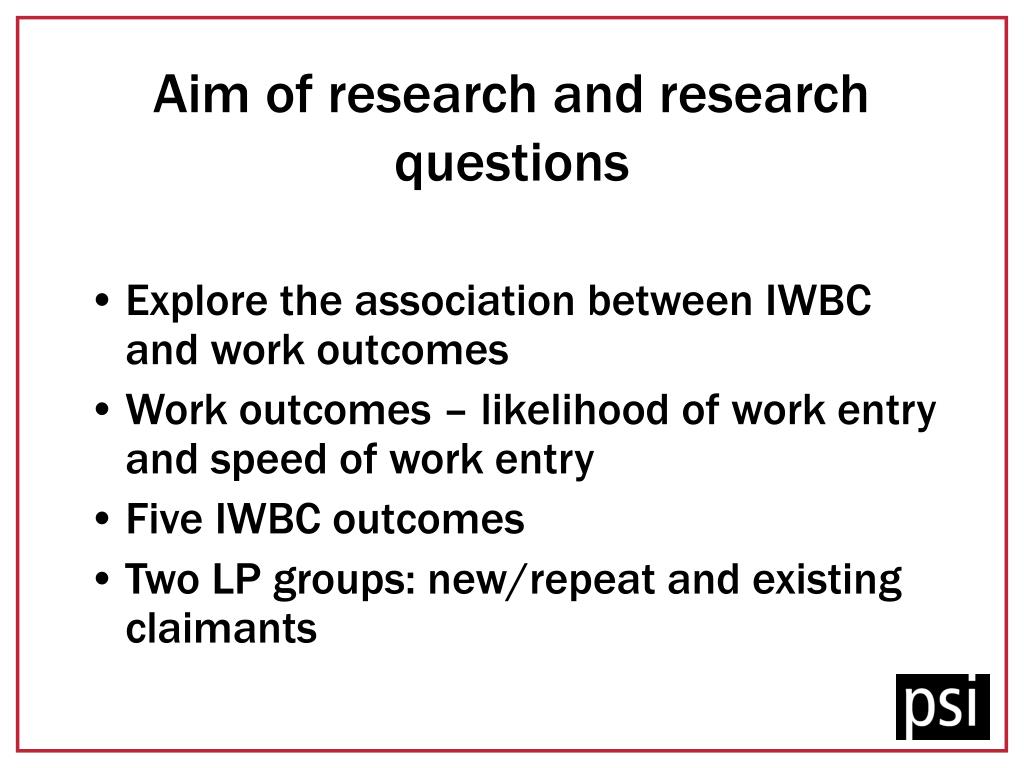 Aim of research and research questions

• Explore the association between IWBC and work outcomes
• Work outcomes – likelihood of work entry and speed of work entry
• Five IWBC outcomes
• Two LP groups: new/repeat and existing claimants

psi